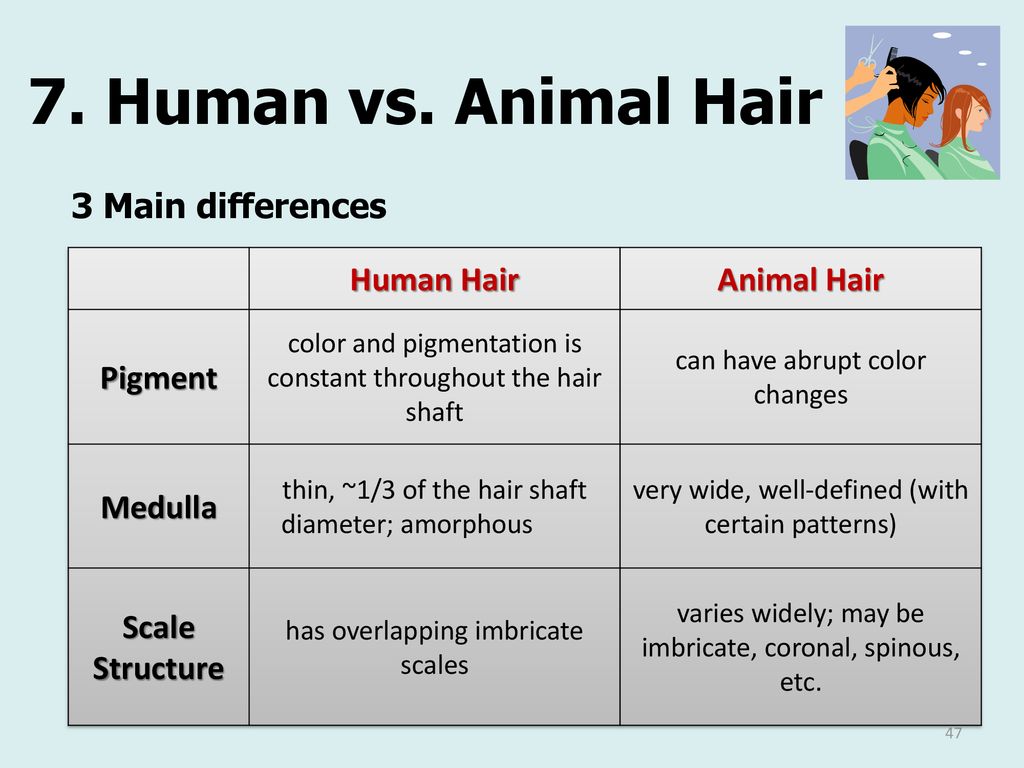 7. Human vs. Animal Hair

3 Main differences

| | Human Hair | Animal Hair |
|---|---|---|
| Pigment | color and pigmentation is constant throughout the hair shaft | can have abrupt color changes |
| Medulla | thin, ~1/3 of the hair shaft diameter; amorphous | very wide, well-defined (with certain patterns) |
| Scale Structure | has overlapping imbricate scales | varies widely; may be imbricate, coronal, spinous, etc. |

47